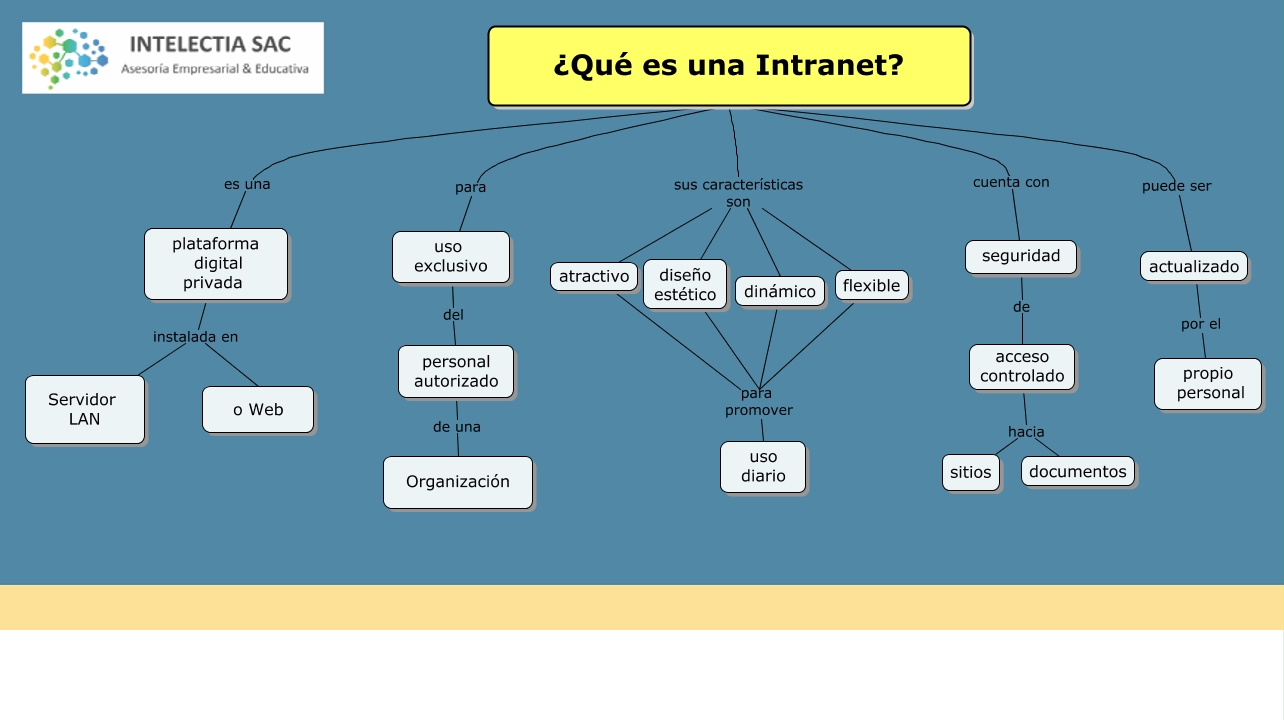 INTELECTIA SAC
Asesoría Empresarial & Educativa

¿Qué es una Intranet?

es una
plataforma digital privada
instalada en
Servidor LAN
o Web

para
uso exclusivo
del
personal autorizado
de una
Organización

sus características son
atractivo
diseño estético
dinámico
flexible
para promover
uso diario

cuenta con
seguridad
de
acceso controlado
hacia
sitios
documentos

puede ser
actualizado
por el
propio personal